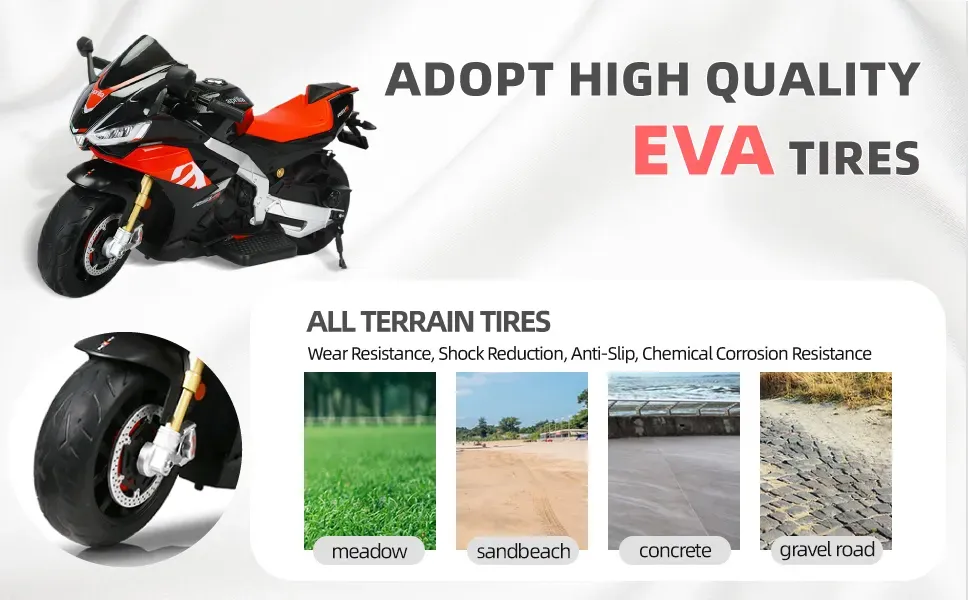 ADOPT HIGH QUALITY
EVA TIRES

ALL TERRAIN TIRES
Wear Resistance, Shock Reduction, Anti-Slip, Chemical Corrosion Resistance

meadow
sandbeach
concrete
gravel road